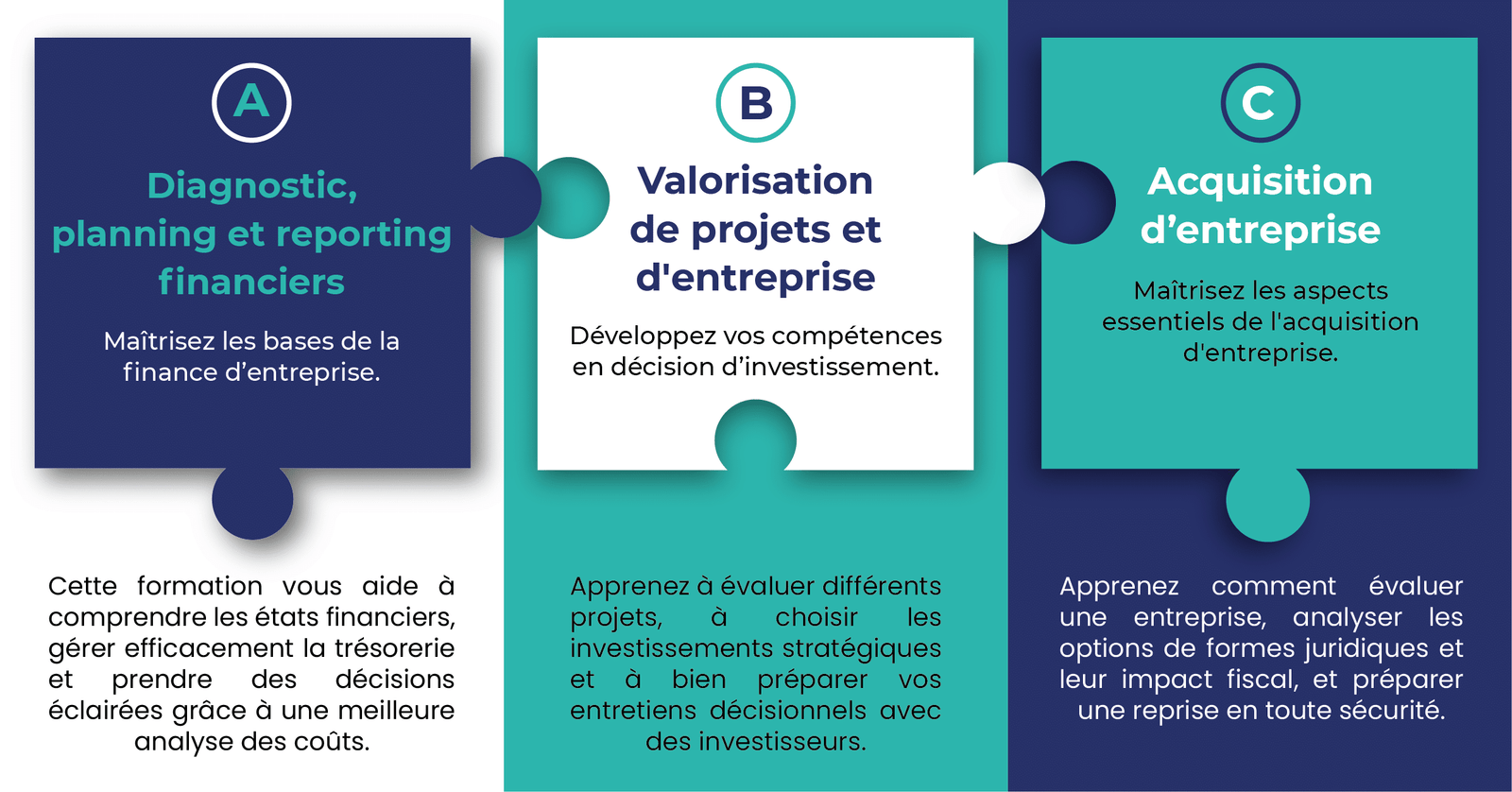 A

Diagnostic, planning et reporting financiers

Maîtrisez les bases de la finance d’entreprise.

Cette formation vous aide à comprendre les états financiers, gérer efficacement la trésorerie et prendre des décisions éclairées grâce à une meilleure analyse des coûts.

B

Valorisation de projets et d'entreprise

Développez vos compétences en décision d’investissement.

Apprenez à évaluer différents projets, à choisir les investissements stratégiques et à bien préparer vos entretiens décisionnels avec des investisseurs.

C

Acquisition d’entreprise

Maîtrisez les aspects essentiels de l'acquisition d'entreprise.

Apprenez comment évaluer une entreprise, analyser les options de formes juridiques et leur impact fiscal, et préparer une reprise en toute sécurité.